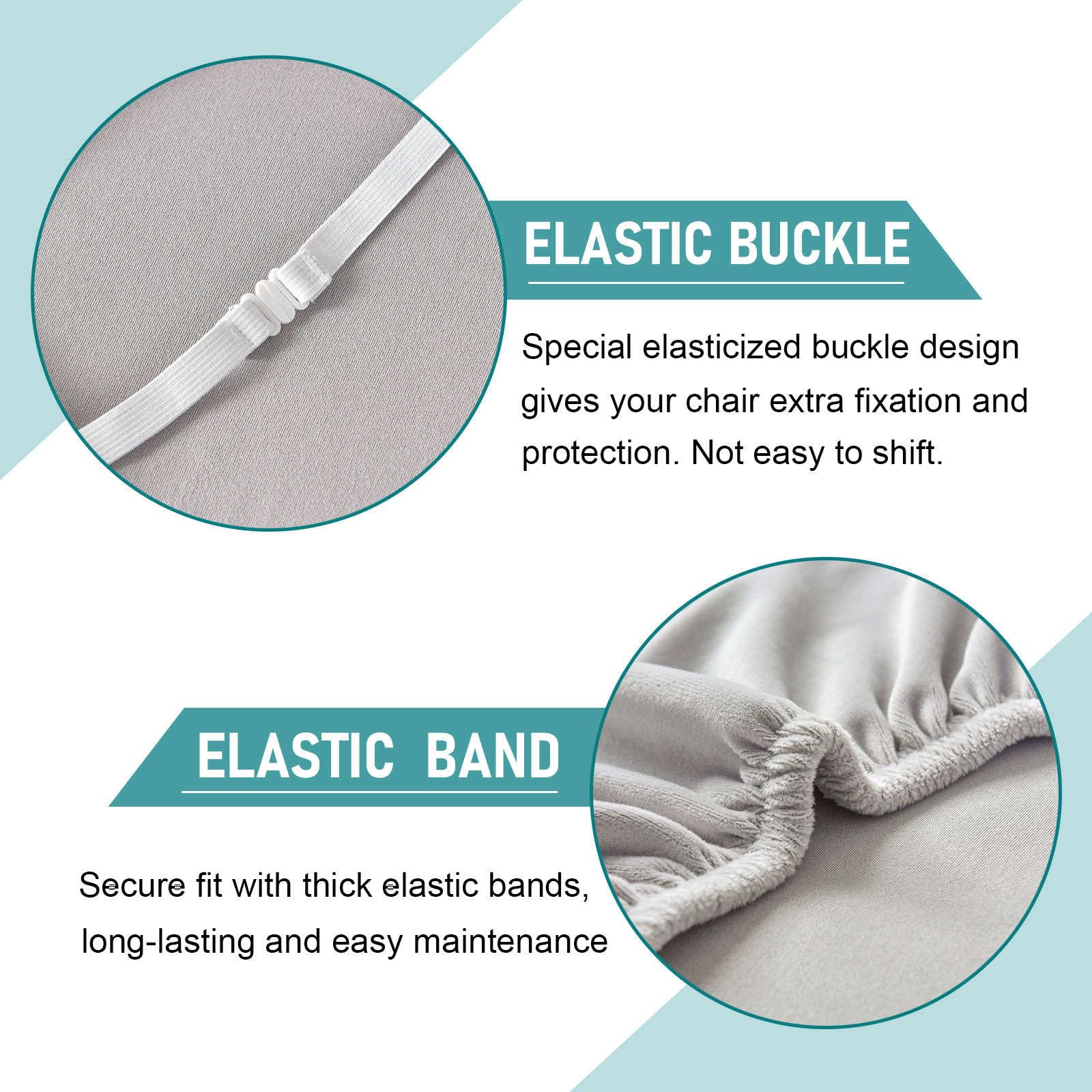 ELASTIC BUCKLE

Special elasticized buckle design gives your chair extra fixation and protection. Not easy to shift.

ELASTIC BAND

Secure fit with thick elastic bands, long-lasting and easy maintenance